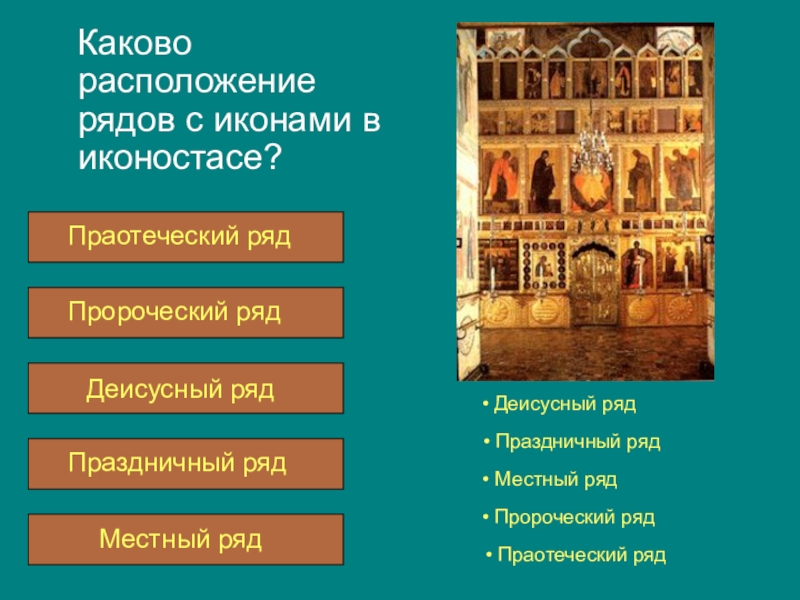 Каково расположение рядов с иконами в иконостасе?

Праотеческий ряд

Пророческий ряд

Деисусный ряд

Праздничный ряд

Местный ряд

• Деисусный ряд

• Праздничный ряд

• Местный ряд

• Пророческий ряд

• Праотеческий ряд